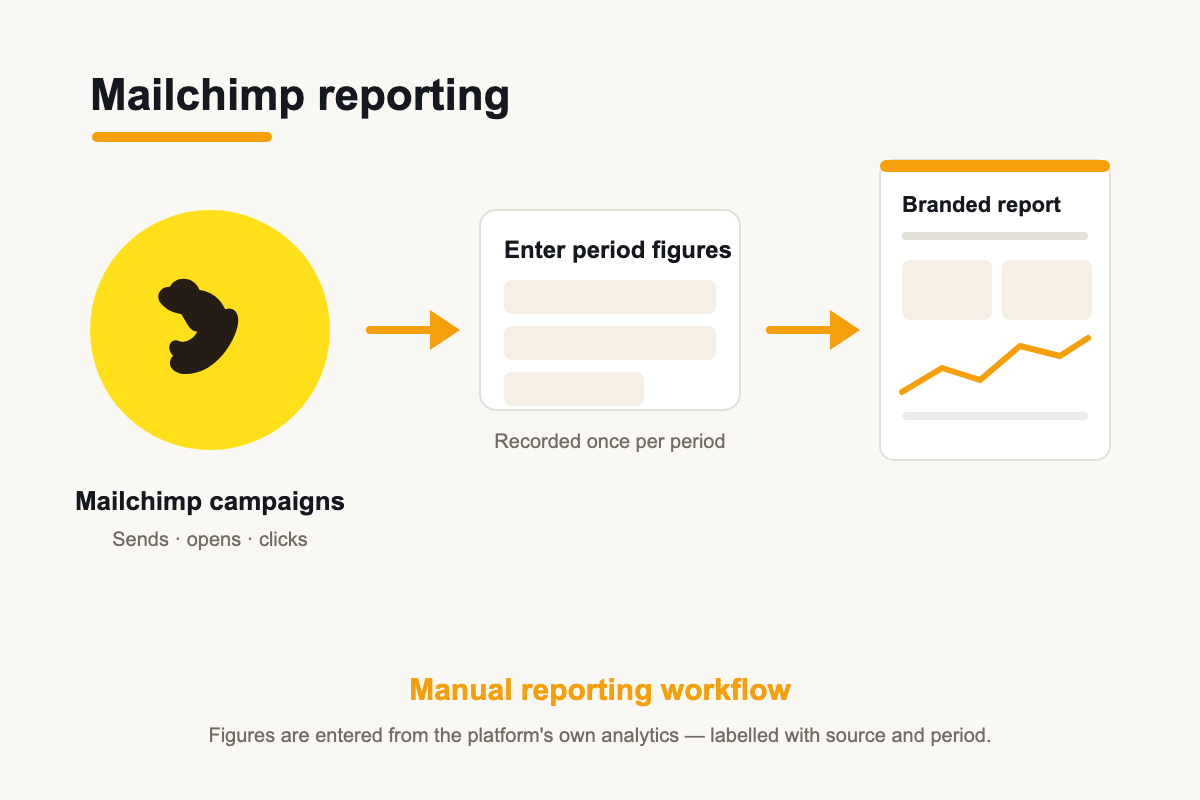 Mailchimp reporting

Mailchimp campaigns

Sends · opens · clicks

Enter period figures

Recorded once per period

Branded report

Manual reporting workflow

Figures are entered from the platform's own analytics — labelled with source and period.